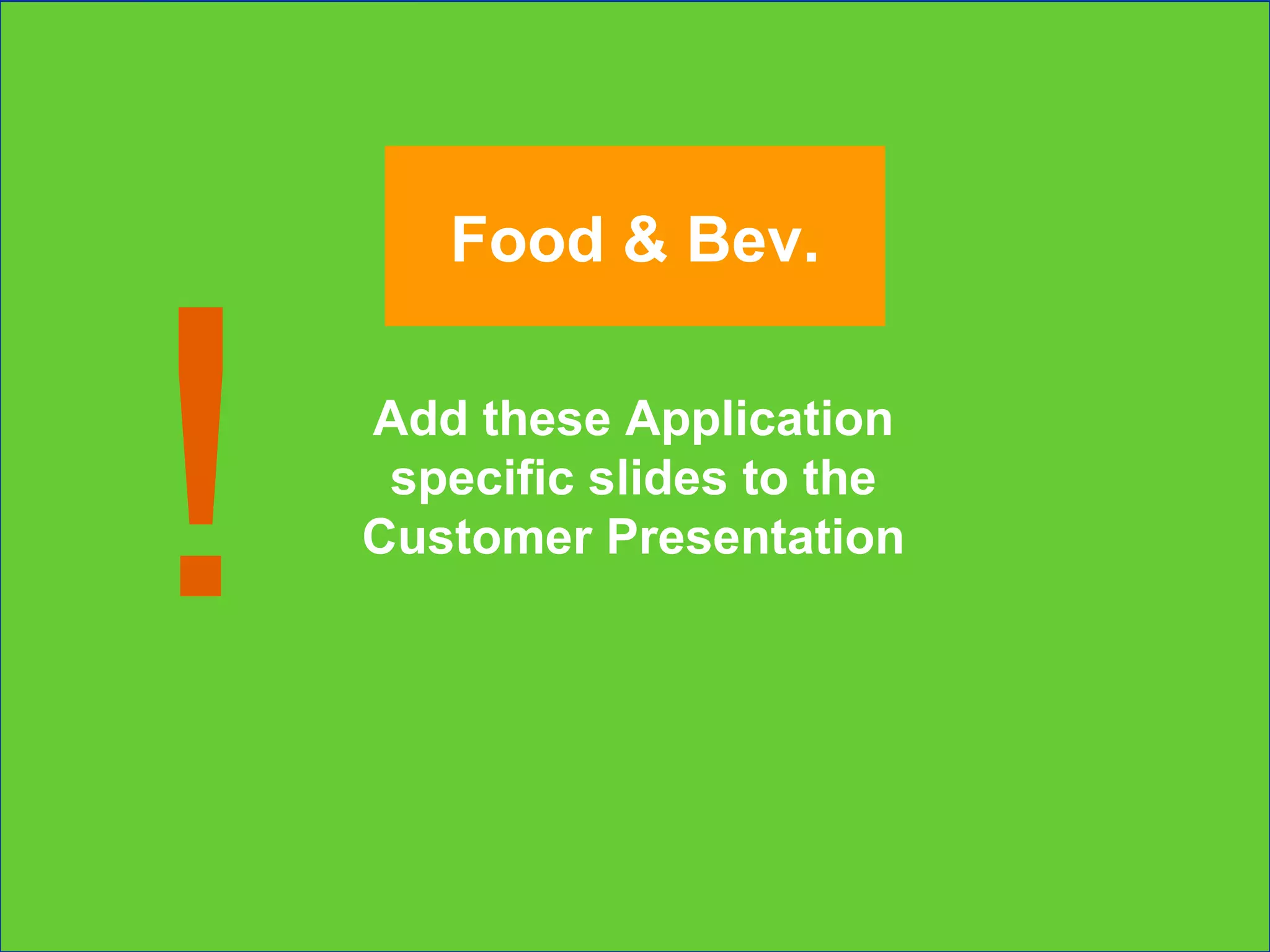 Food & Bev.

!

Add these Application specific slides to the Customer Presentation